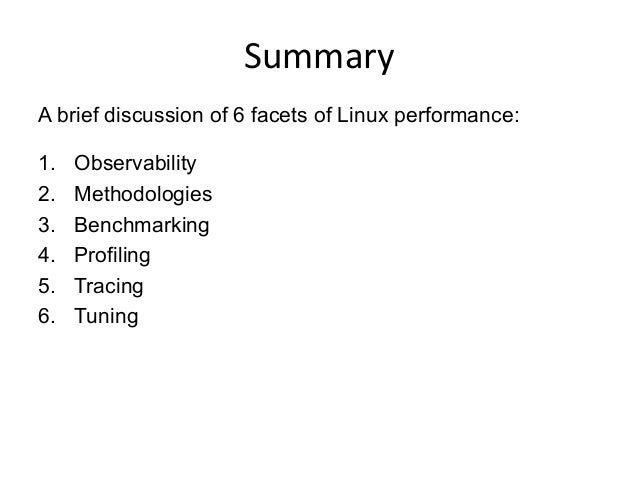 Summary

A brief discussion of 6 facets of Linux performance:

1. Observability
2. Methodologies
3. Benchmarking
4. Profiling
5. Tracing
6. Tuning